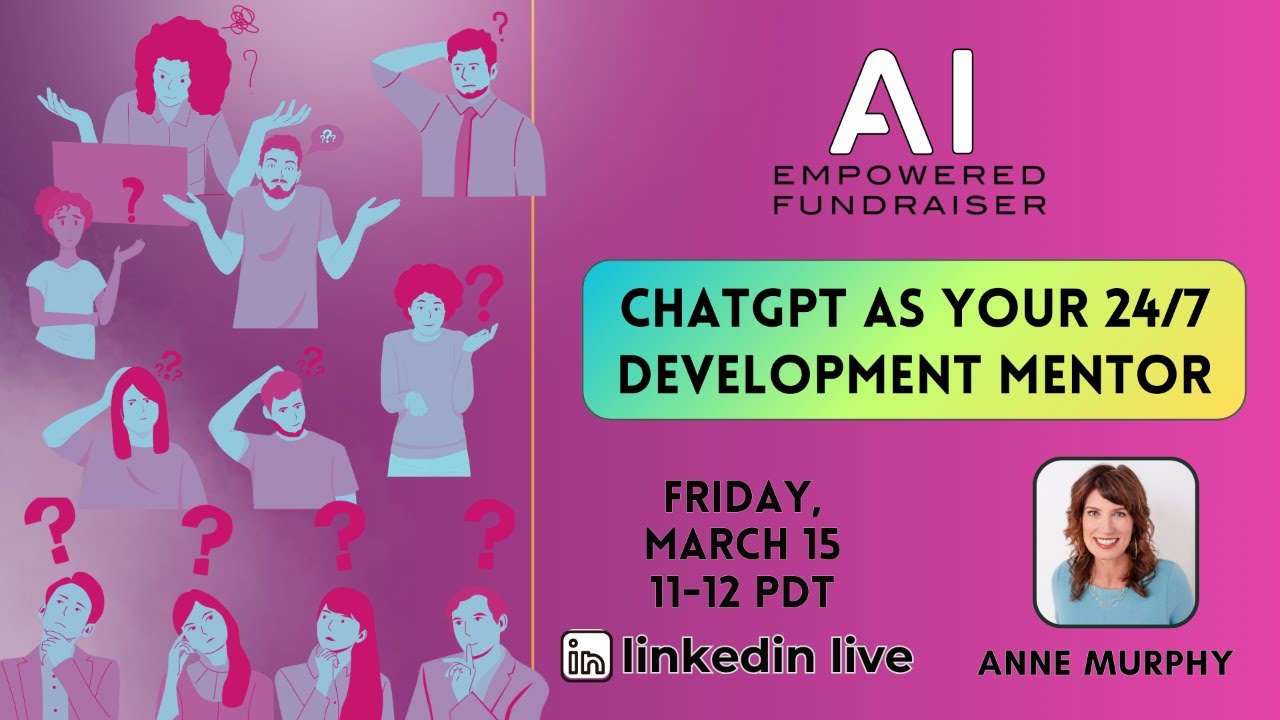 AI
EMPOWERED FUNDRAISER

CHATGPT AS YOUR 24/7 DEVELOPMENT MENTOR

FRIDAY, MARCH 15 11-12 PDT

in linkedin live

ANNE MURPHY